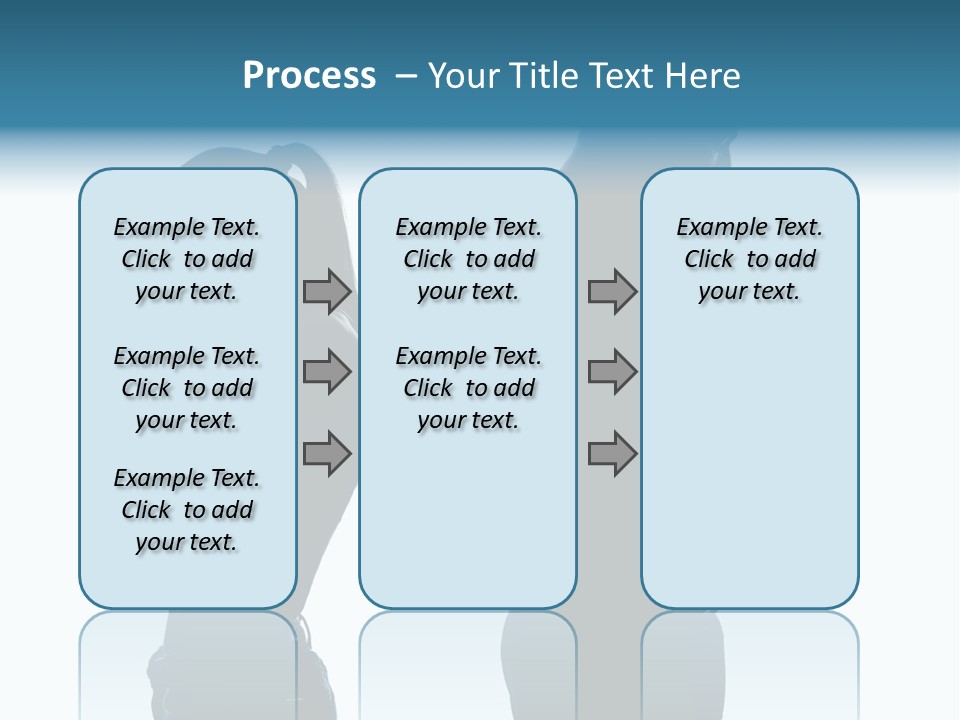 Process – Your Title Text Here

Example Text. Click to add your text.

Example Text. Click to add your text.

Example Text. Click to add your text.

Example Text. Click to add your text.

Example Text. Click to add your text.

Example Text. Click to add your text.